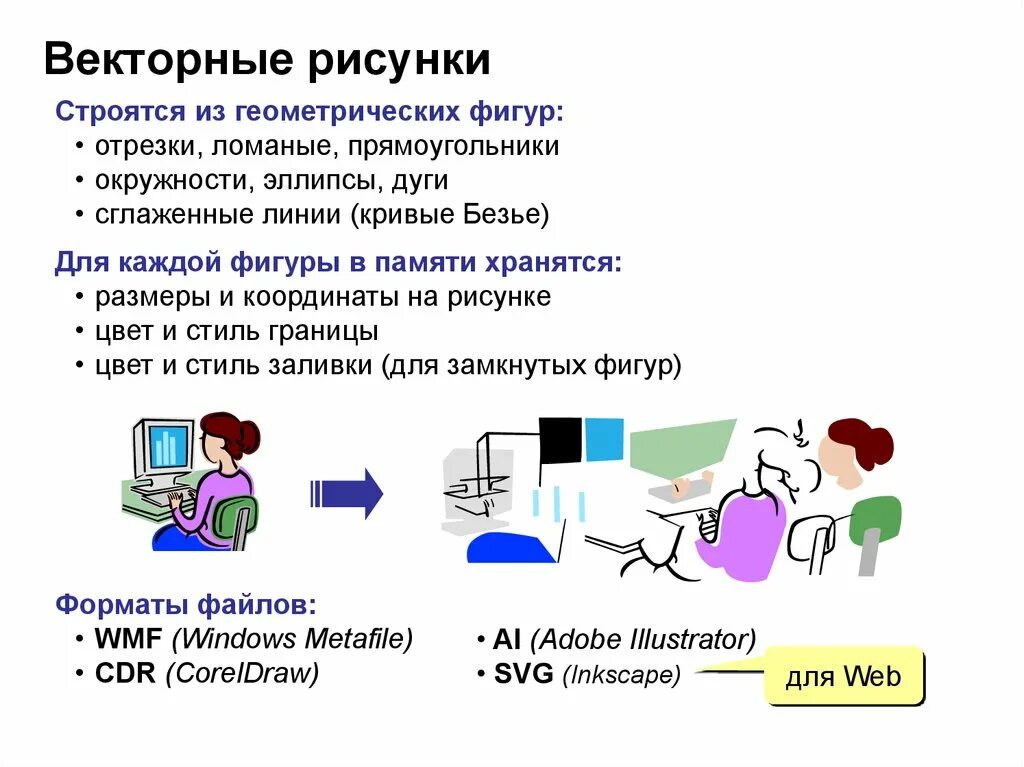 Векторные рисунки

Строятся из геометрических фигур:
• отрезки, ломаные, прямоугольники
• окружности, эллипсы, дуги
• сглаженные линии (кривые Безье)

Для каждой фигуры в памяти хранятся:
• размеры и координаты на рисунке
• цвет и стиль границы
• цвет и стиль заливки (для замкнутых фигур)

Форматы файлов:
• WMF (Windows Metafile)
• CDR (CorelDraw)

• AI (Adobe Illustrator)
• SVG (Inkscape)

для Web